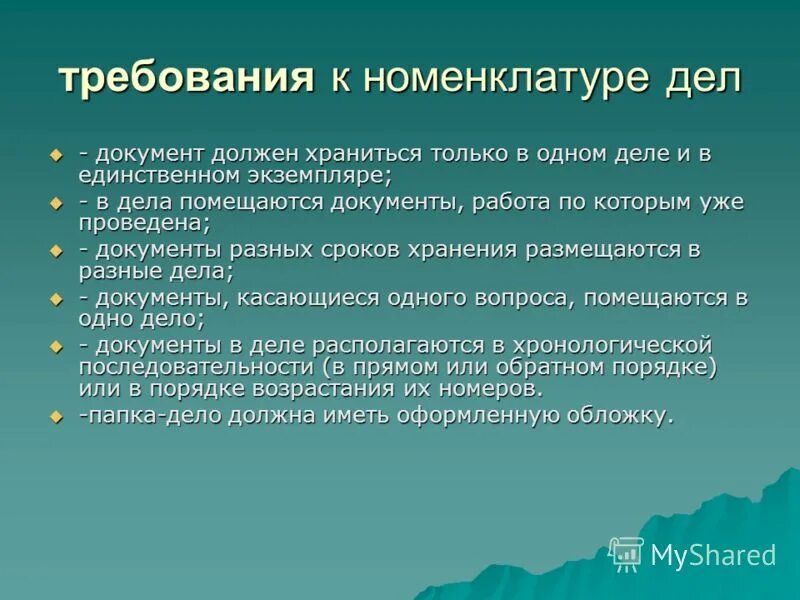 требования к номенклатуре дел

- документ должен храниться только в одном деле и в единственном экземпляре;
- в дела помещаются документы, работа по которым уже проведена;
- документы разных сроков хранения размещаются в разные дела;
- документы, касающиеся одного вопроса, помещаются в одно дело;
- документы в деле располагаются в хронологической последовательности (в прямом или обратном порядке) или в порядке возрастания их номеров.
-папка-дело должна иметь оформленную обложку.

MyShared